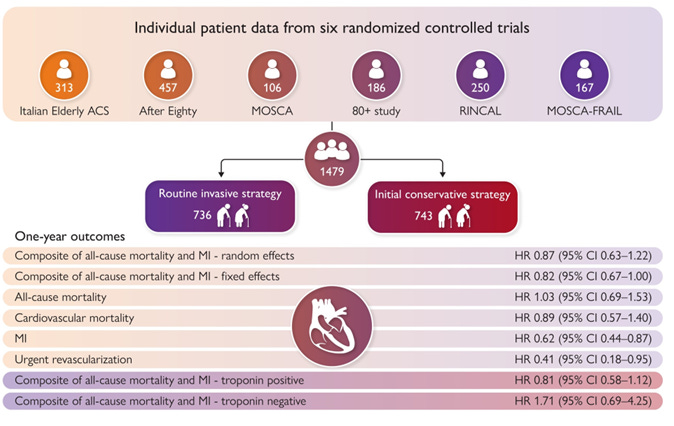 Individual patient data from six randomized controlled trials

313
Italian Elderly ACS

457
After Eighty

106
MOSCA

186
80+ study

250
RINCAL

167
MOSCA-FRAIL

1479

Routine invasive strategy
736

Initial conservative strategy
743

One-year outcomes

| | |
|---|---|
| Composite of all-cause mortality and MI - random effects | HR 0.87 (95% CI 0.63–1.22) |
| Composite of all-cause mortality and MI - fixed effects | HR 0.82 (95% CI 0.67–1.00) |
| All-cause mortality | HR 1.03 (95% CI 0.69–1.53) |
| Cardiovascular mortality | HR 0.89 (95% CI 0.57–1.40) |
| MI | HR 0.62 (95% CI 0.44–0.87) |
| Urgent revascularization | HR 0.41 (95% CI 0.18–0.95) |
| Composite of all-cause mortality and MI - troponin positive | HR 0.81 (95% CI 0.58–1.12) |
| Composite of all-cause mortality and MI - troponin negative | HR 1.71 (95% CI 0.69–4.25) |